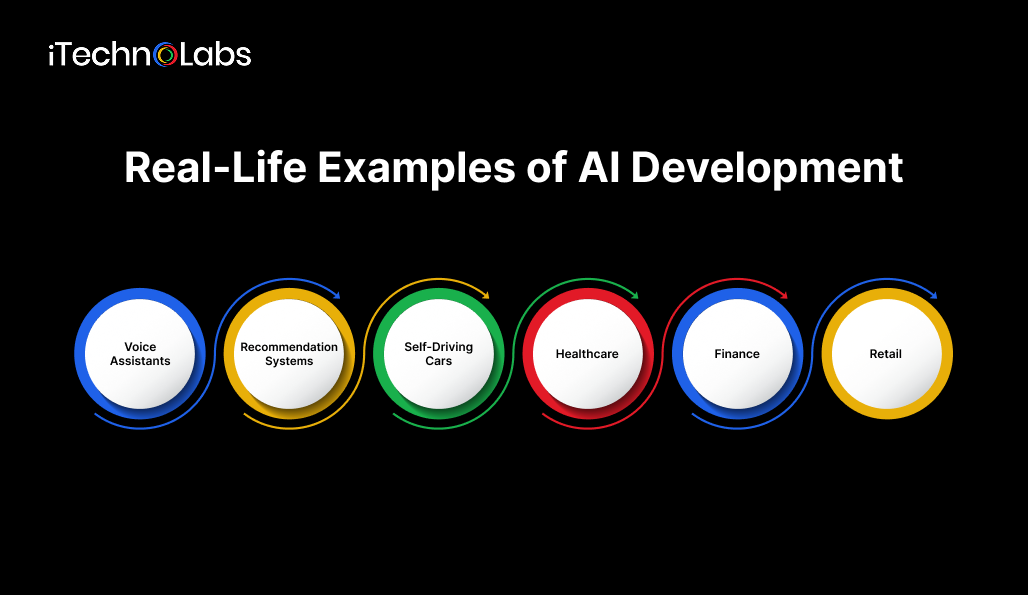 iTechnoLabs

Real-Life Examples of AI Development

Voice Assistants

Recommendation Systems

Self-Driving Cars

Healthcare

Finance

Retail